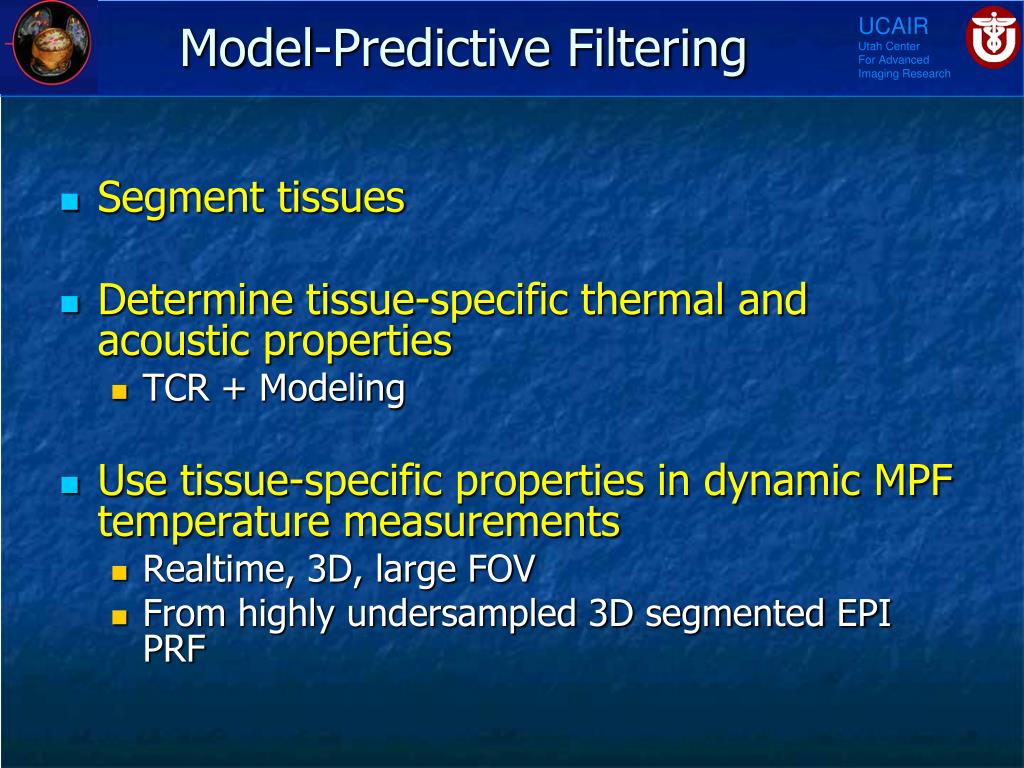 Model-Predictive Filtering

UCAIR
Utah Center
For Advanced
Imaging Research

Segment tissues

Determine tissue-specific thermal and acoustic properties
TCR + Modeling

Use tissue-specific properties in dynamic MPF temperature measurements
Realtime, 3D, large FOV
From highly undersampled 3D segmented EPI PRF